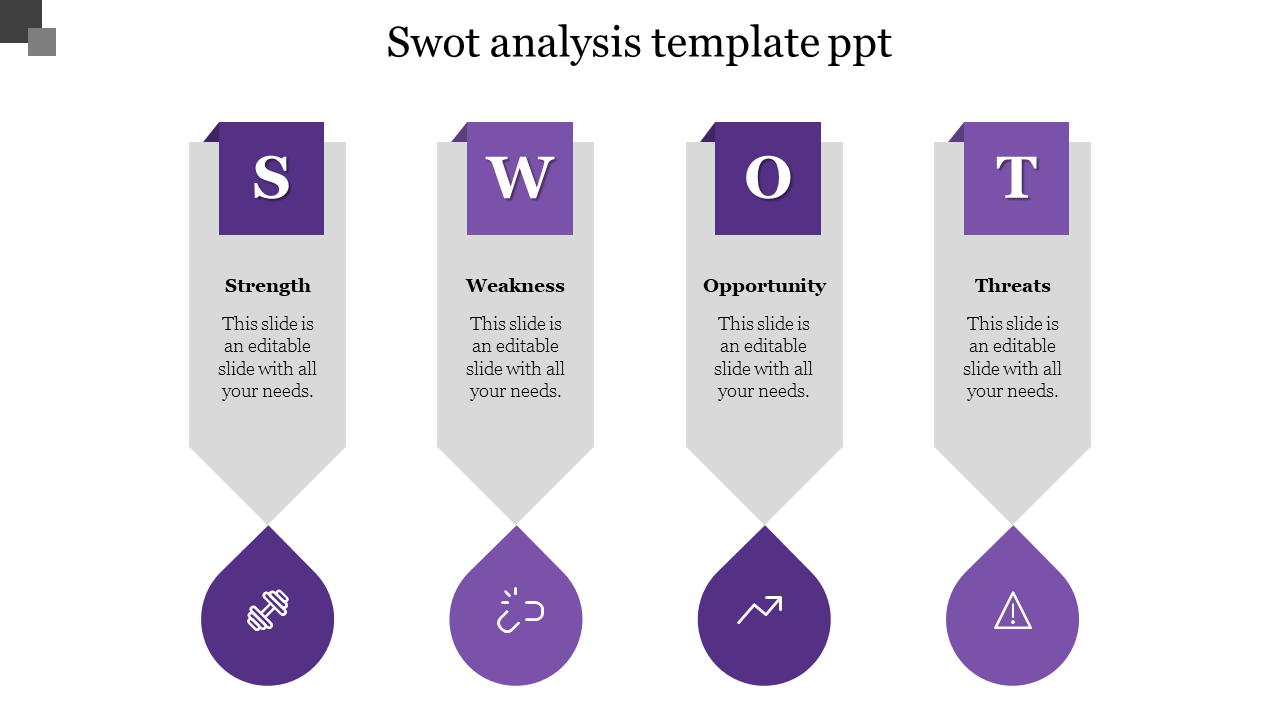 Swot analysis template ppt

S

Strength

This slide is an editable slide with all your needs.

W

Weakness

This slide is an editable slide with all your needs.

O

Opportunity

This slide is an editable slide with all your needs.

T

Threats

This slide is an editable slide with all your needs.